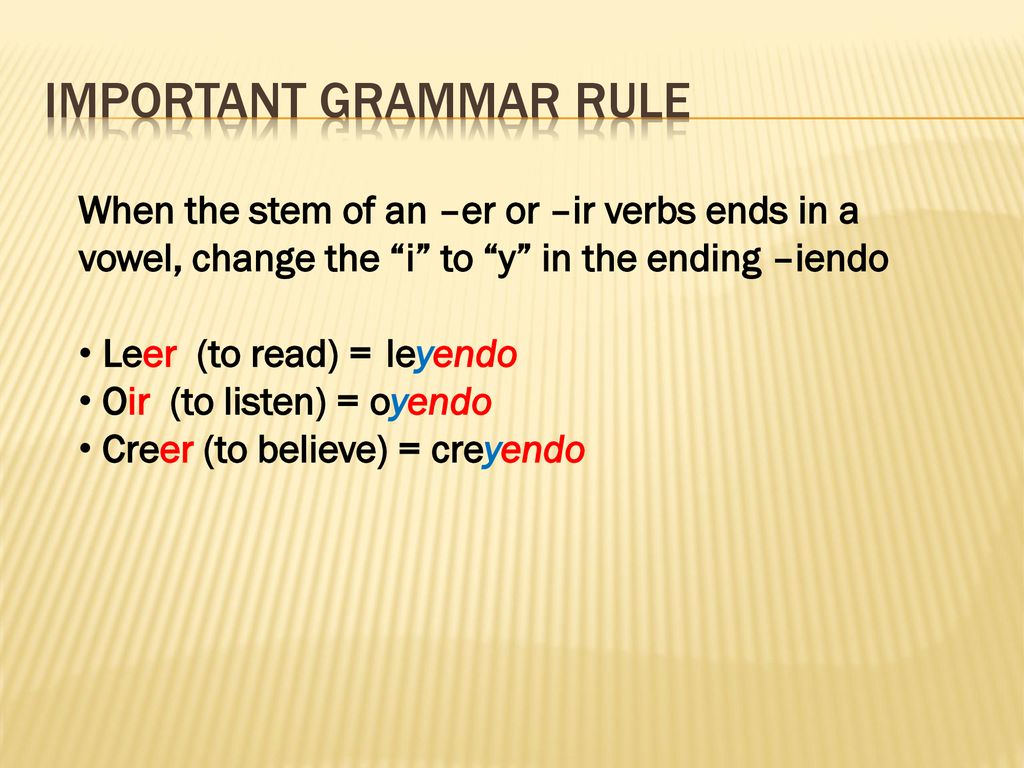 IMPORTANT GRAMMAR RULE

When the stem of an –er or –ir verbs ends in a vowel, change the “i” to “y” in the ending –iendo

• Leer (to read) = leyendo
• Oir (to listen) = oyendo
• Creer (to believe) = creyendo